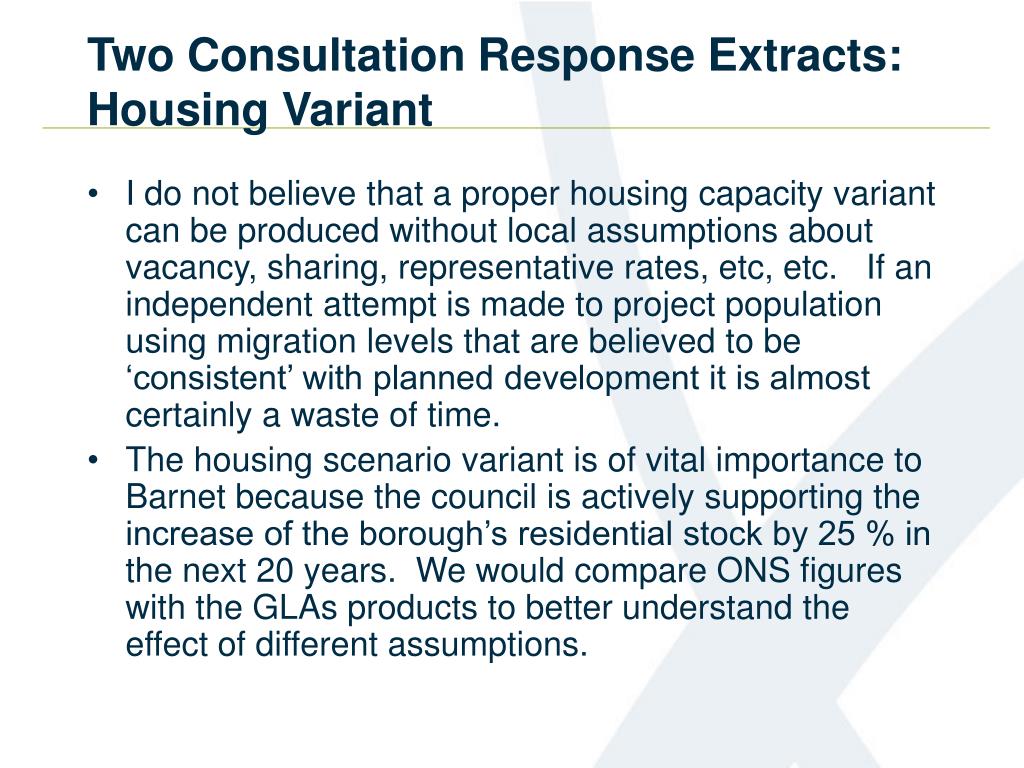 Two Consultation Response Extracts: Housing Variant

• I do not believe that a proper housing capacity variant can be produced without local assumptions about vacancy, sharing, representative rates, etc, etc.   If an independent attempt is made to project population using migration levels that are believed to be ‘consistent’ with planned development it is almost certainly a waste of time.

• The housing scenario variant is of vital importance to Barnet because the council is actively supporting the increase of the borough’s residential stock by 25 % in the next 20 years.  We would compare ONS figures with the GLAs products to better understand the effect of different assumptions.